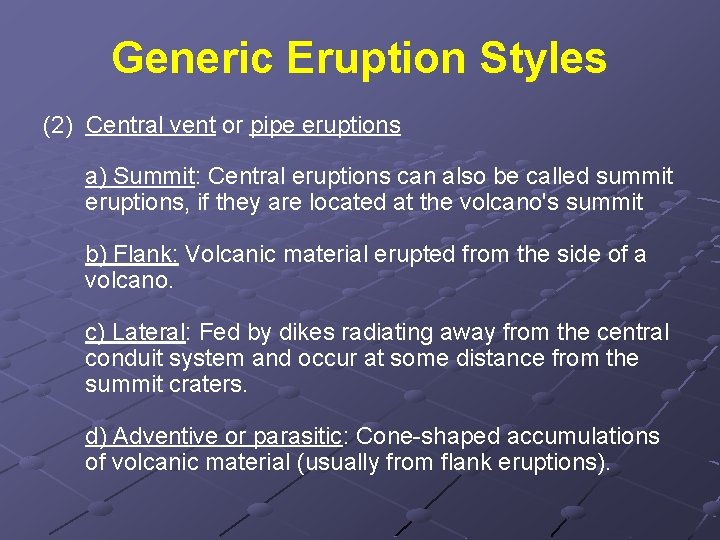 Generic Eruption Styles

(2) Central vent or pipe eruptions

a) Summit: Central eruptions can also be called summit eruptions, if they are located at the volcano's summit

b) Flank: Volcanic material erupted from the side of a volcano.

c) Lateral: Fed by dikes radiating away from the central conduit system and occur at some distance from the summit craters.

d) Adventive or parasitic: Cone-shaped accumulations of volcanic material (usually from flank eruptions).